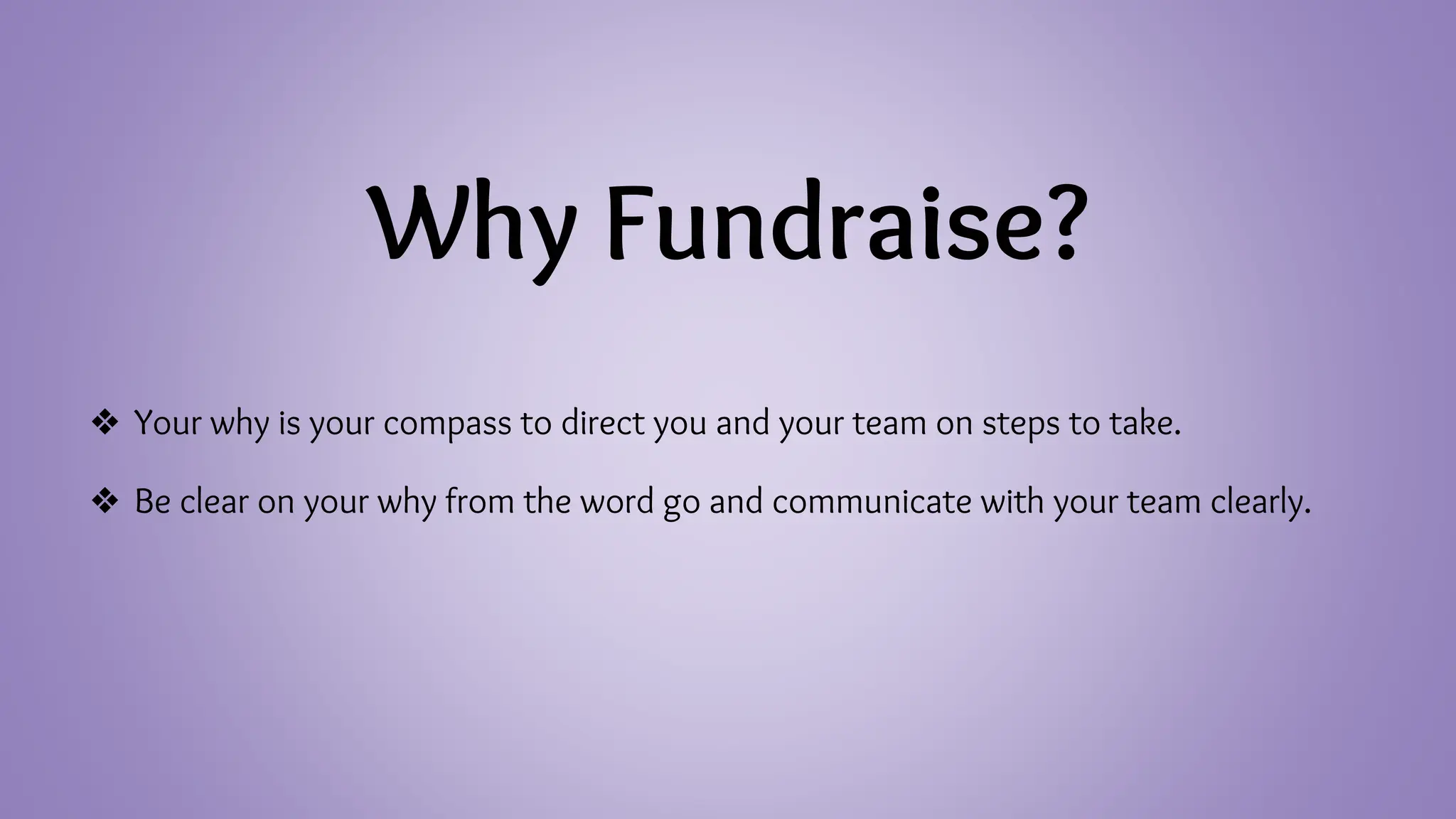 Why Fundraise?

❖ Your why is your compass to direct you and your team on steps to take.

❖ Be clear on your why from the word go and communicate with your team clearly.